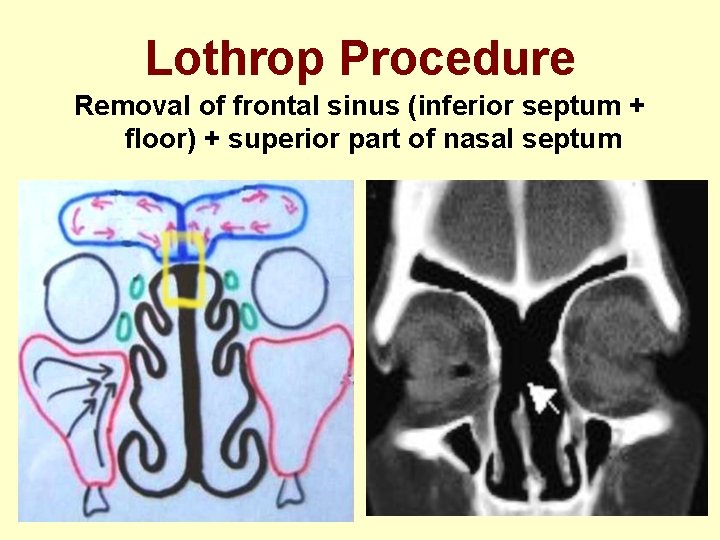 Lothrop Procedure

Removal of frontal sinus (inferior septum + floor) + superior part of nasal septum